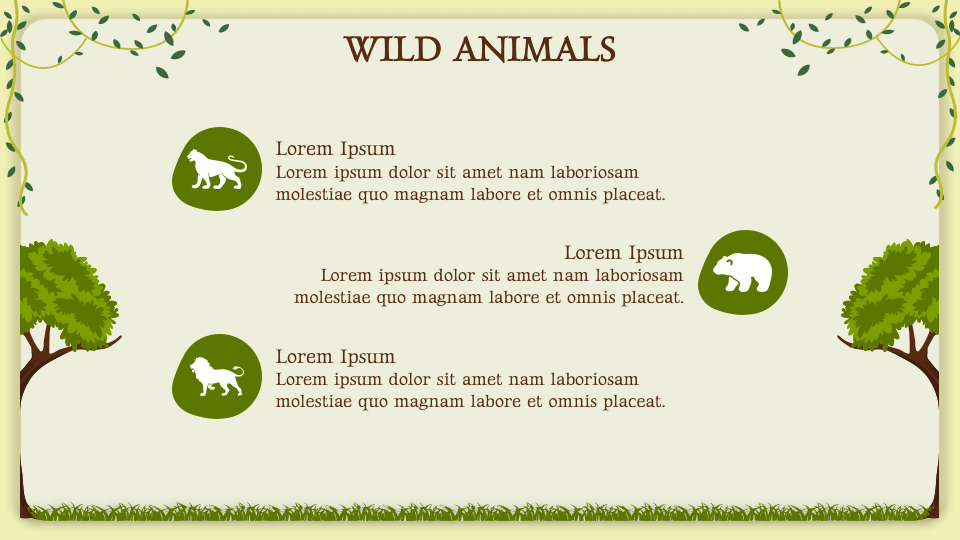 WILD ANIMALS

Lorem Ipsum
Lorem ipsum dolor sit amet nam laboriosam molestiae quo magnam labore et omnis placeat.

Lorem Ipsum
Lorem ipsum dolor sit amet nam laboriosam molestiae quo magnam labore et omnis placeat.

Lorem Ipsum
Lorem ipsum dolor sit amet nam laboriosam molestiae quo magnam labore et omnis placeat.